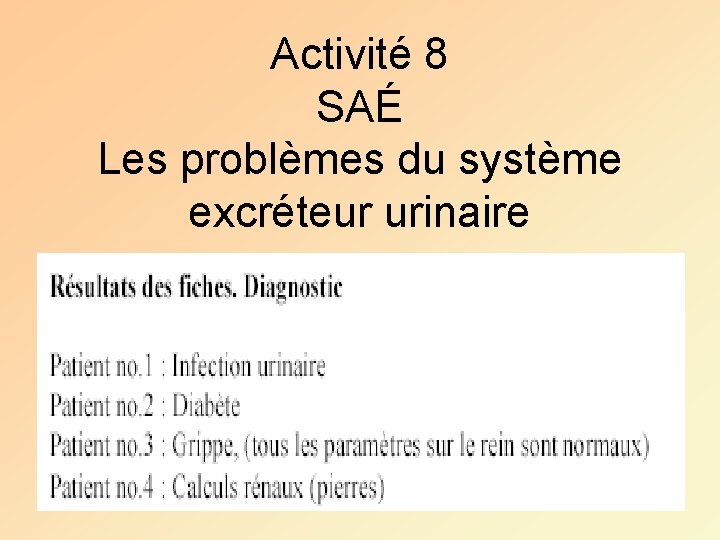 Activité 8
SAÉ
Les problèmes du système excréteur urinaire

Résultats des fiches. Diagnostic

Patient no.1 : Infection urinaire
Patient no.2 : Diabète
Patient no.3 : Grippe, (tous les paramètres sur le rein sont normaux)
Patient no.4 : Calculs rénaux (pierres)